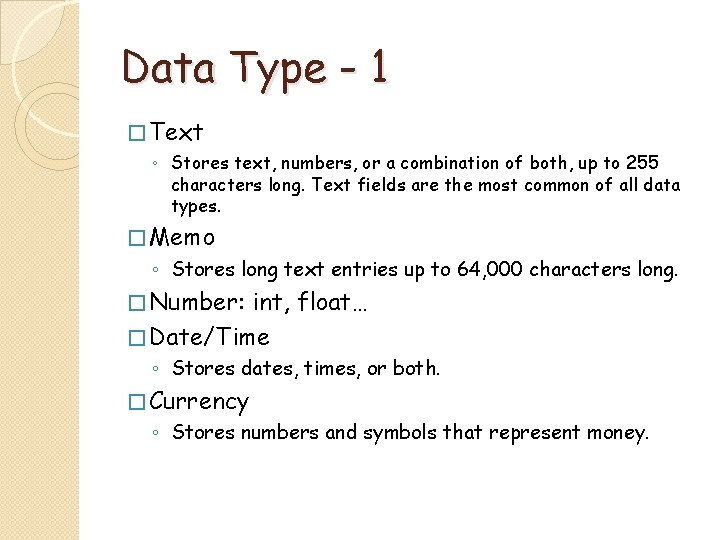 Data Type - 1

□ Text

◦ Stores text, numbers, or a combination of both, up to 255 characters long. Text fields are the most common of all data types.

□ Memo

◦ Stores long text entries up to 64,000 characters long.

□ Number: int, float…

□ Date/Time

◦ Stores dates, times, or both.

□ Currency

◦ Stores numbers and symbols that represent money.